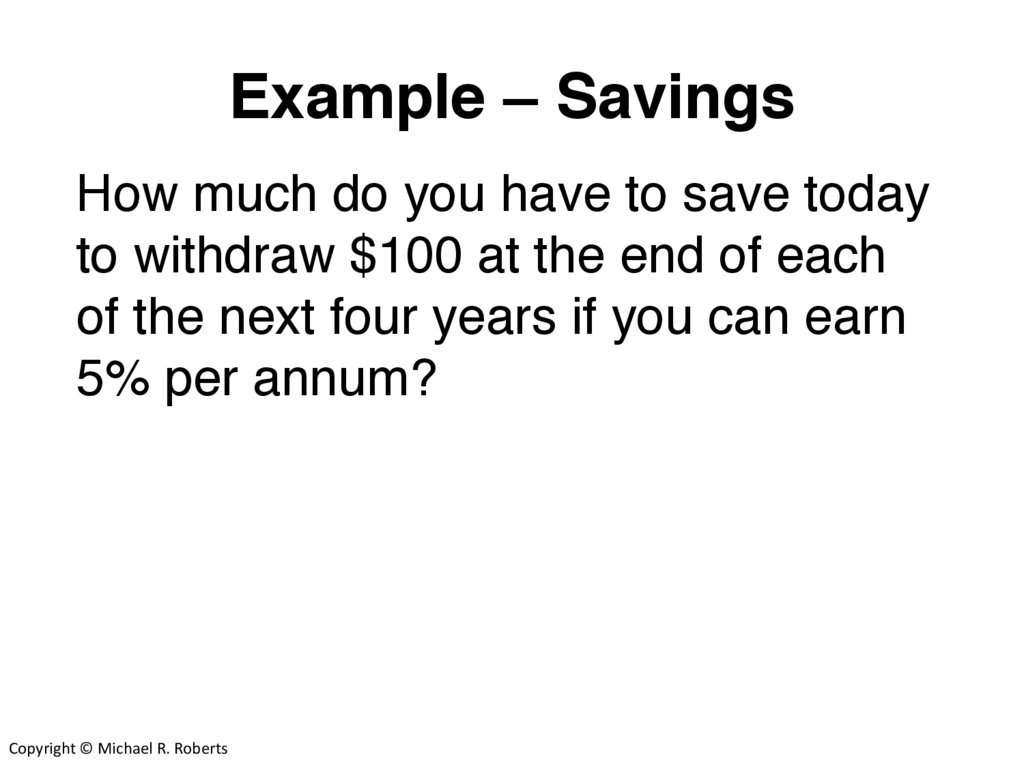 Example – Savings

How much do you have to save today to withdraw \$100 at the end of each of the next four years if you can earn 5% per annum?

Copyright © Michael R. Roberts